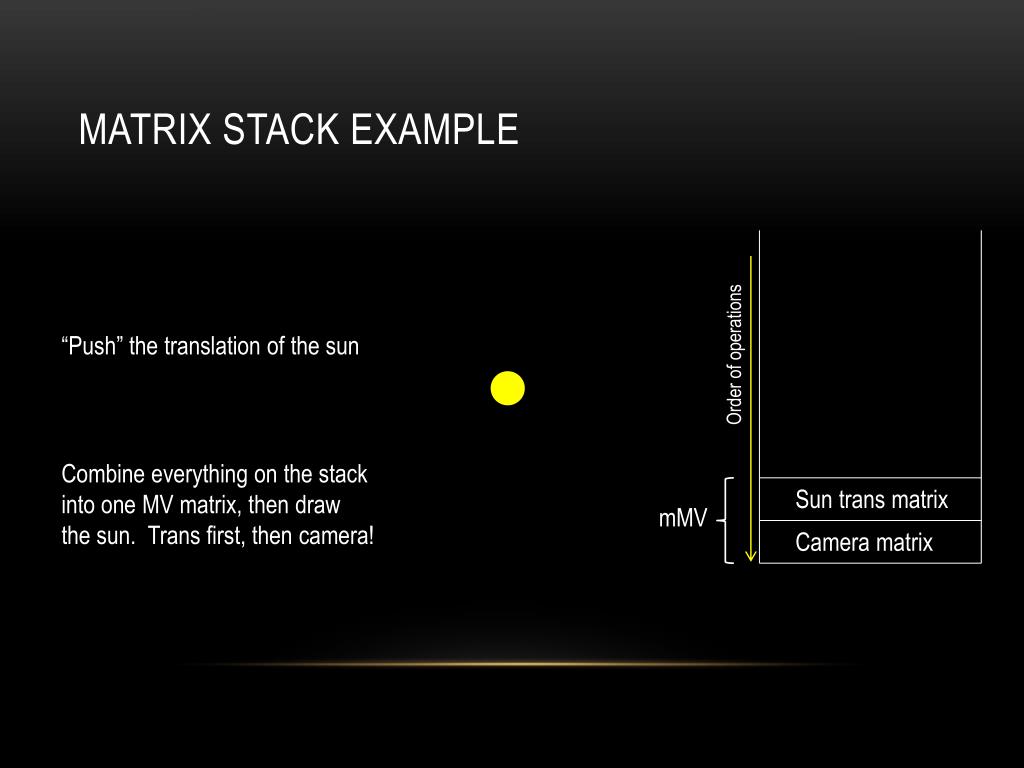 MATRIX STACK EXAMPLE

“Push” the translation of the sun

Combine everything on the stack into one MV matrix, then draw the sun. Trans first, then camera!

Order of operations

mMV

Sun trans matrix

Camera matrix